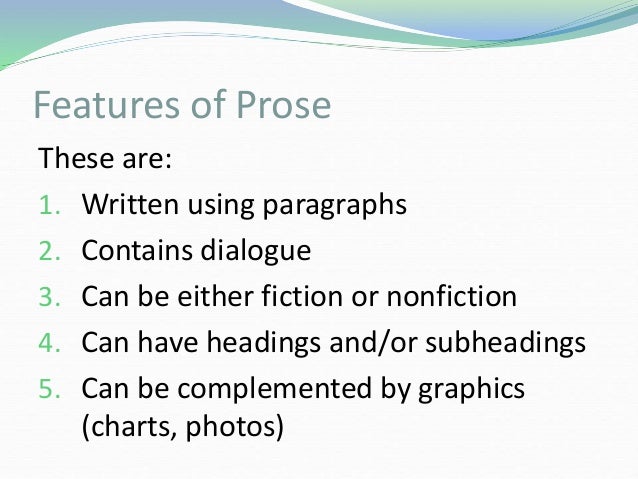 Features of Prose

These are:

1. Written using paragraphs
2. Contains dialogue
3. Can be either fiction or nonfiction
4. Can have headings and/or subheadings
5. Can be complemented by graphics (charts, photos)